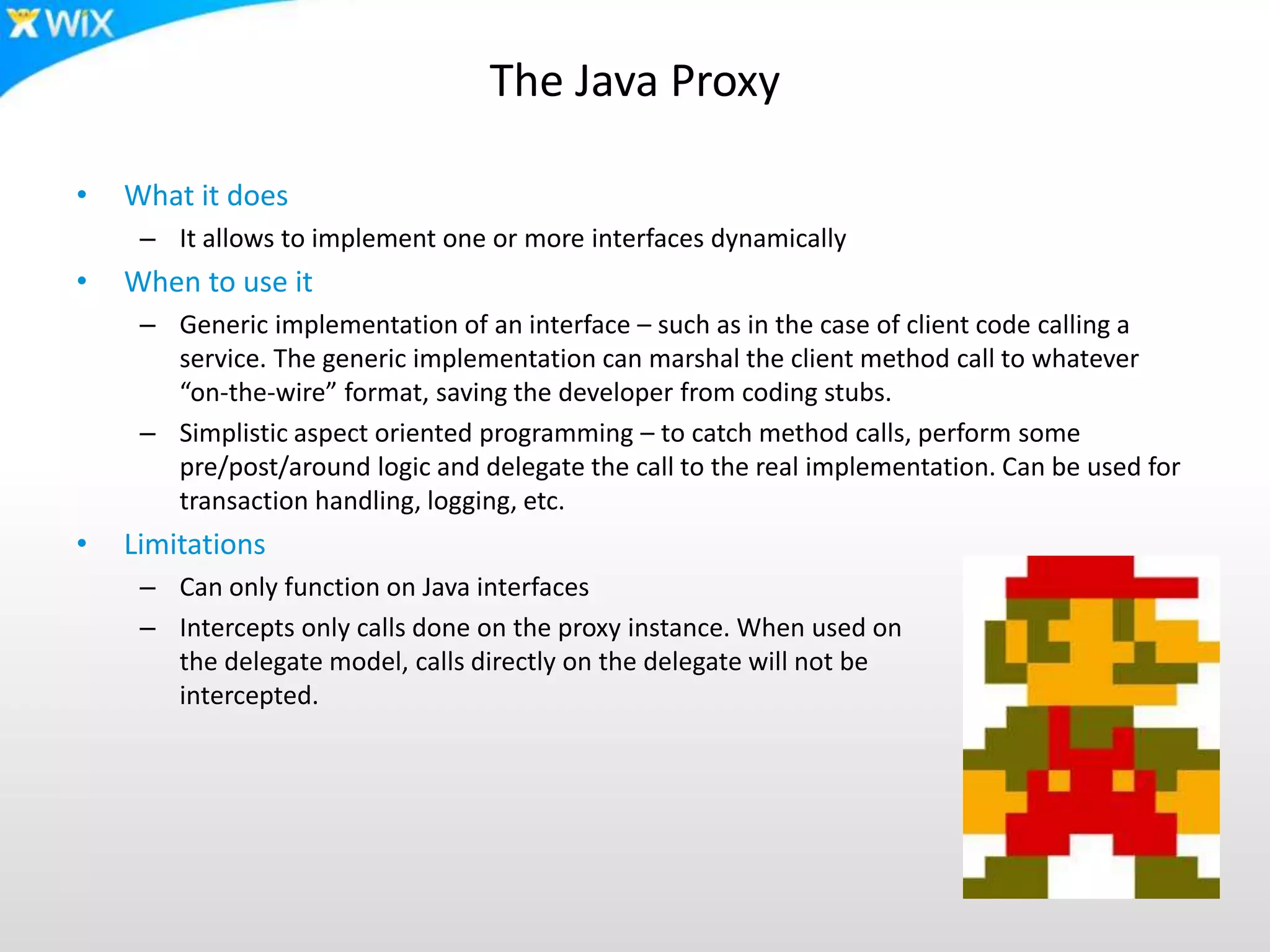 WiX

The Java Proxy

• What it does
  – It allows to implement one or more interfaces dynamically
• When to use it
  – Generic implementation of an interface – such as in the case of client code calling a service. The generic implementation can marshal the client method call to whatever “on-the-wire” format, saving the developer from coding stubs.
  – Simplistic aspect oriented programming – to catch method calls, perform some pre/post/around logic and delegate the call to the real implementation. Can be used for transaction handling, logging, etc.
• Limitations
  – Can only function on Java interfaces
  – Intercepts only calls done on the proxy instance. When used on the delegate model, calls directly on the delegate will not be intercepted.